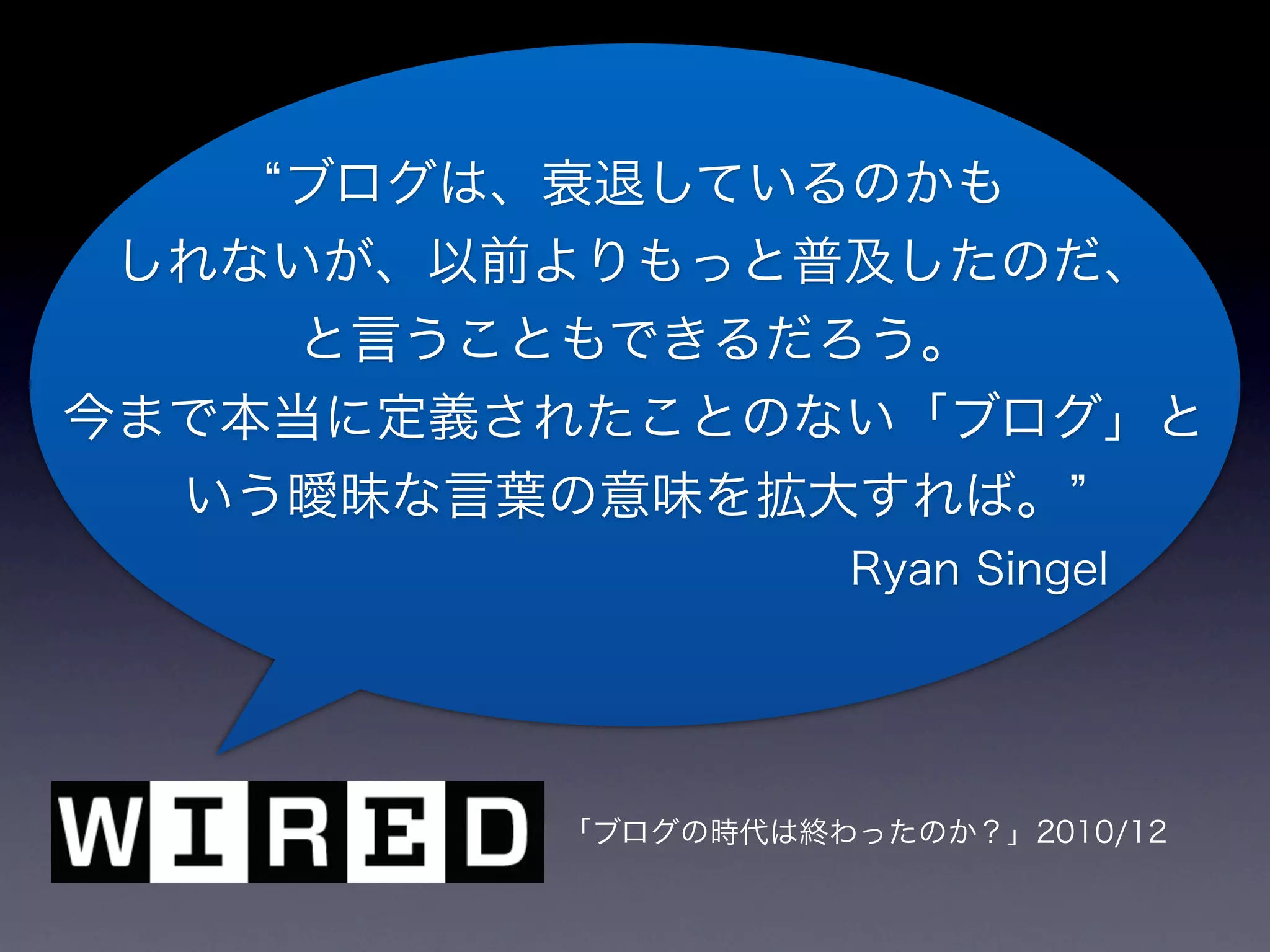 “ブログは、衰退しているのかもしれないが、以前よりもっと普及したのだ、と言うこともできるだろう。今まで本当に定義されたことのない「ブログ」という曖昧な言葉の意味を拡大すれば。”

Ryan Singel

WIRED

「ブログの時代は終わったのか？」2010/12